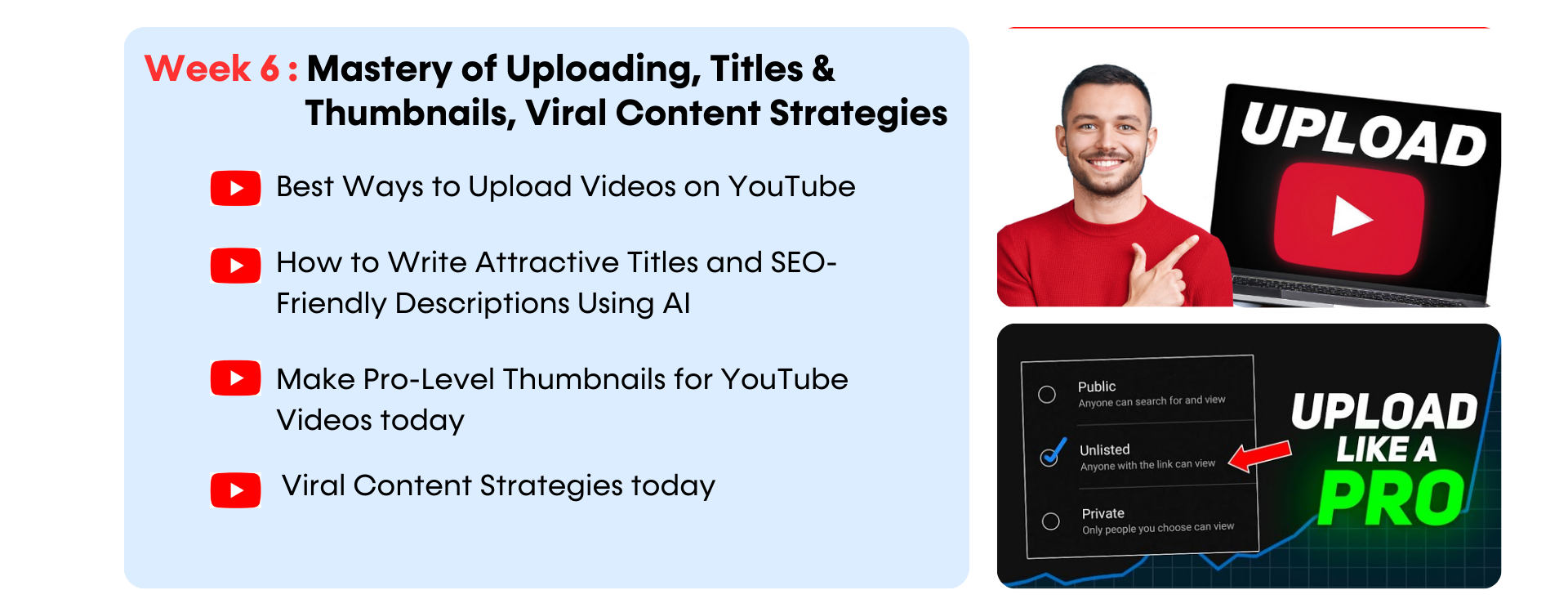 Week 6 : Mastery of Uploading, Titles & Thumbnails, Viral Content Strategies

Best Ways to Upload Videos on YouTube

How to Write Attractive Titles and SEO-Friendly Descriptions Using AI

Make Pro-Level Thumbnails for YouTube Videos today

Viral Content Strategies today

UPLOAD

Public
Anyone can search for and view

Unlisted
Anyone with the link can view

Private
Only people you choose can view

UPLOAD LIKE A PRO